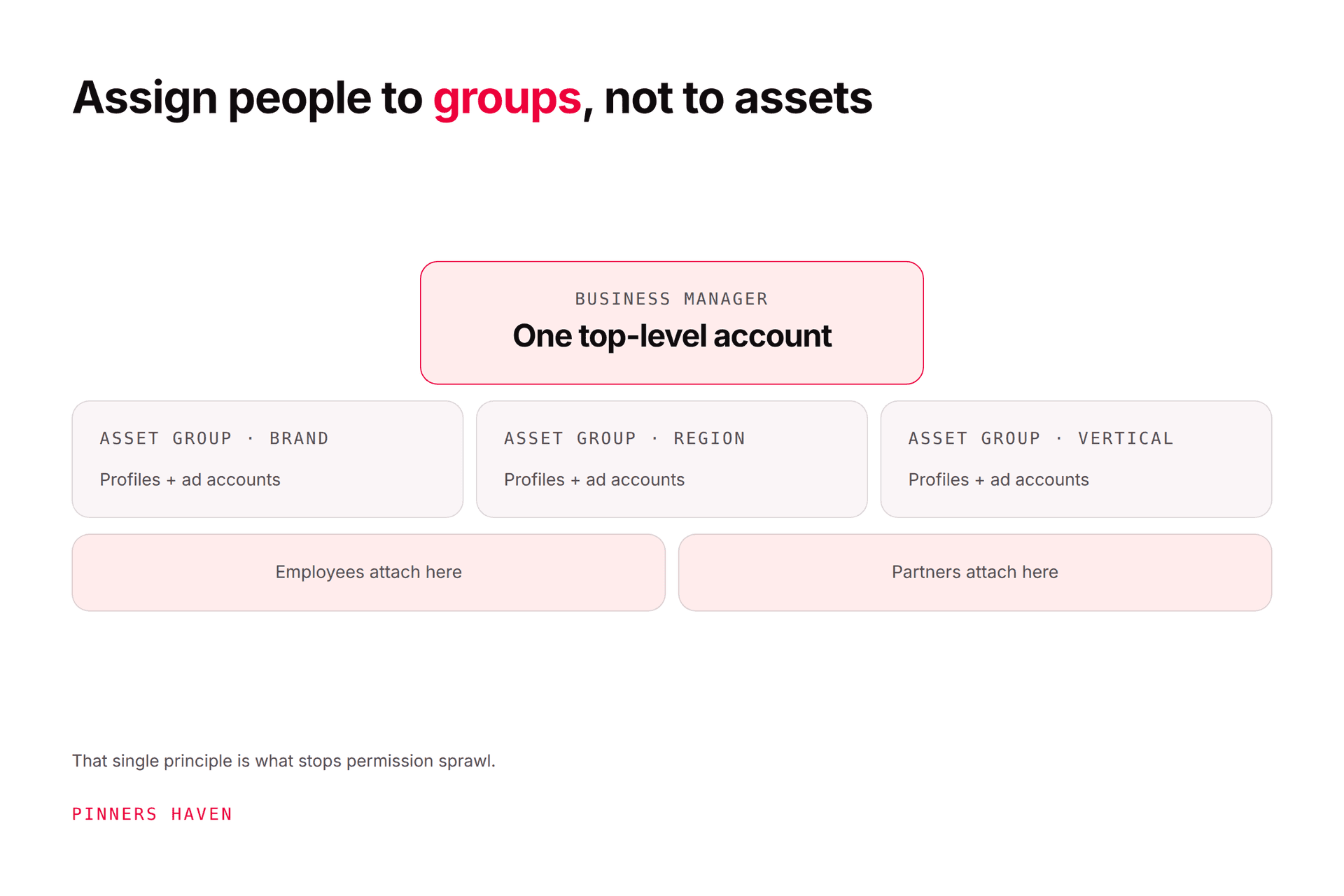 Assign people to groups, not to assets

BUSINESS MANAGER
One top-level account

ASSET GROUP · BRAND
Profiles + ad accounts

ASSET GROUP · REGION
Profiles + ad accounts

ASSET GROUP · VERTICAL
Profiles + ad accounts

Employees attach here

Partners attach here

That single principle is what stops permission sprawl.

PINNERS HAVEN